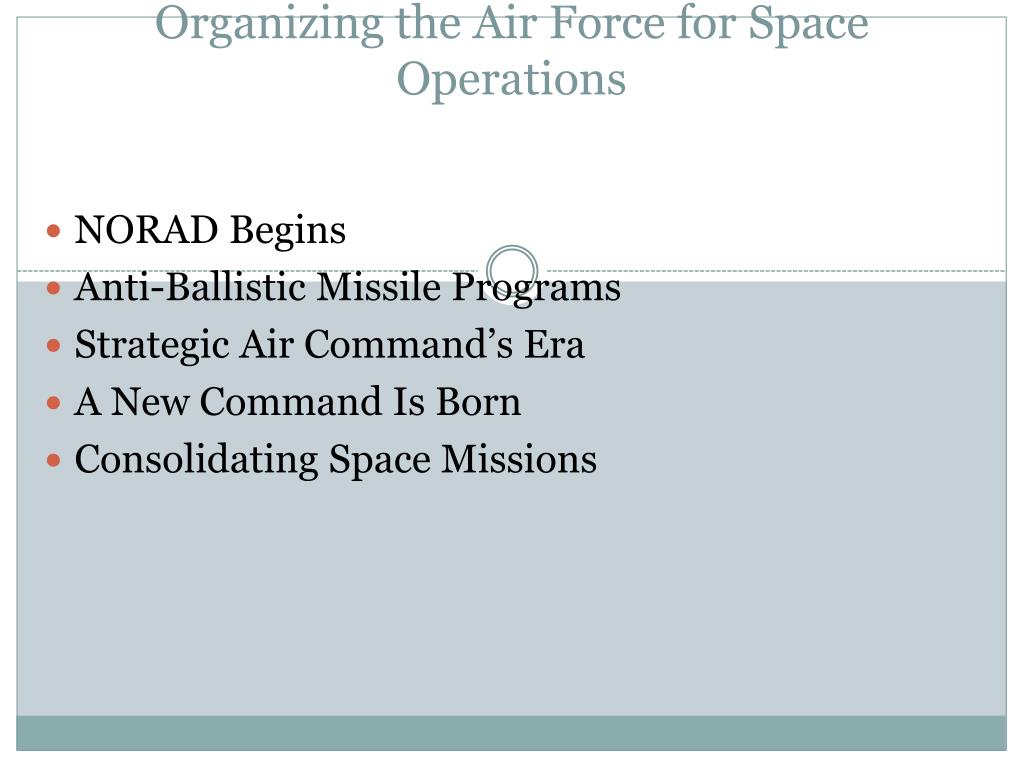 Organizing the Air Force for Space Operations

- NORAD Begins
- Anti-Ballistic Missile Programs
- Strategic Air Command’s Era
- A New Command Is Born
- Consolidating Space Missions